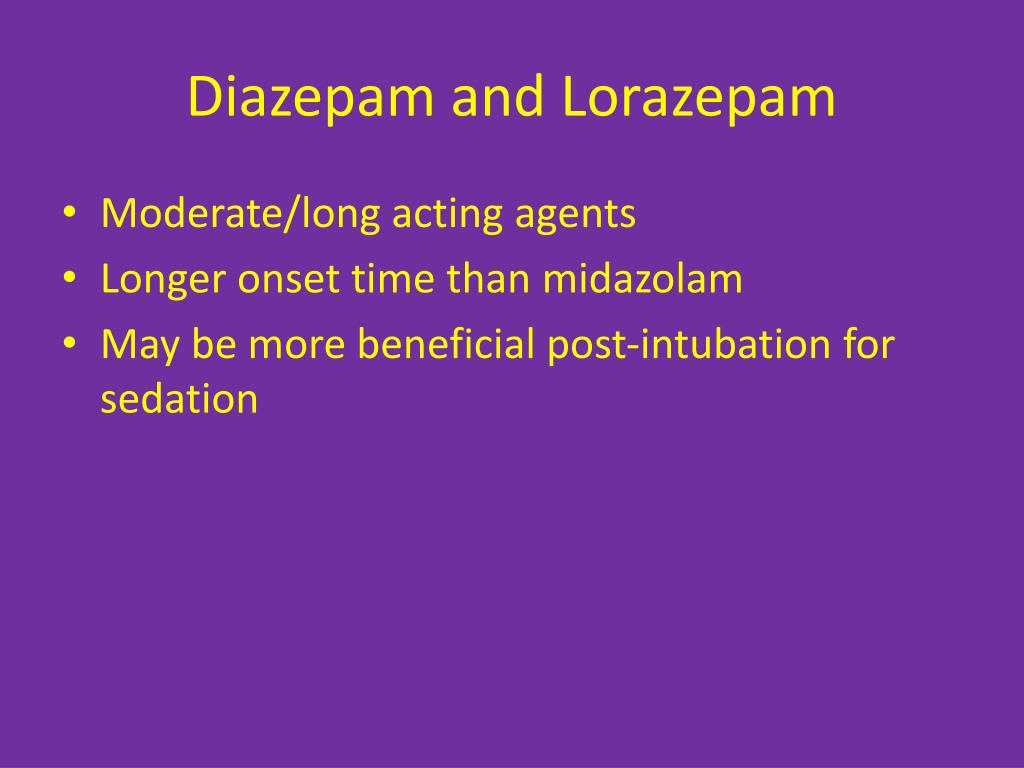 Diazepam and Lorazepam

• Moderate/long acting agents
• Longer onset time than midazolam
• May be more beneficial post-intubation for sedation